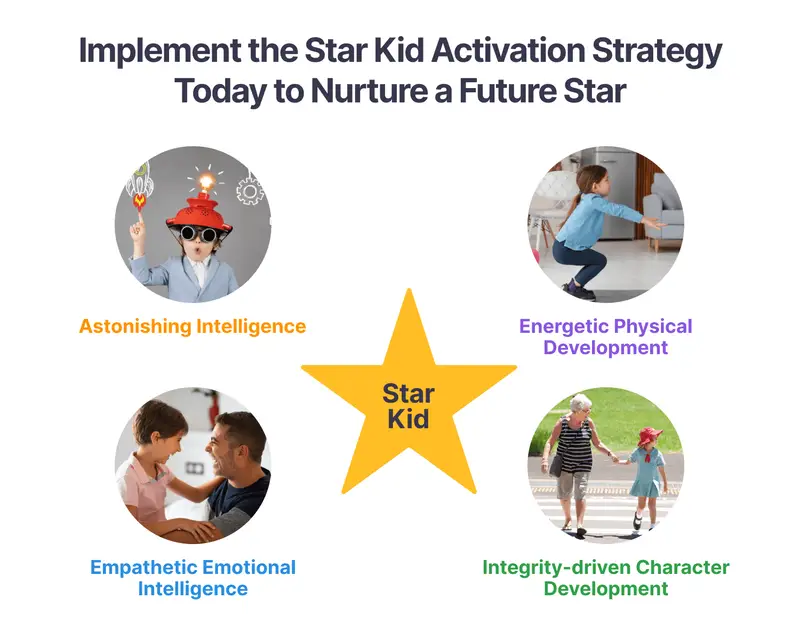 Implement the Star Kid Activation Strategy Today to Nurture a Future Star

Astonishing Intelligence

Energetic Physical Development

Star Kid

Empathetic Emotional Intelligence

Integrity-driven Character Development